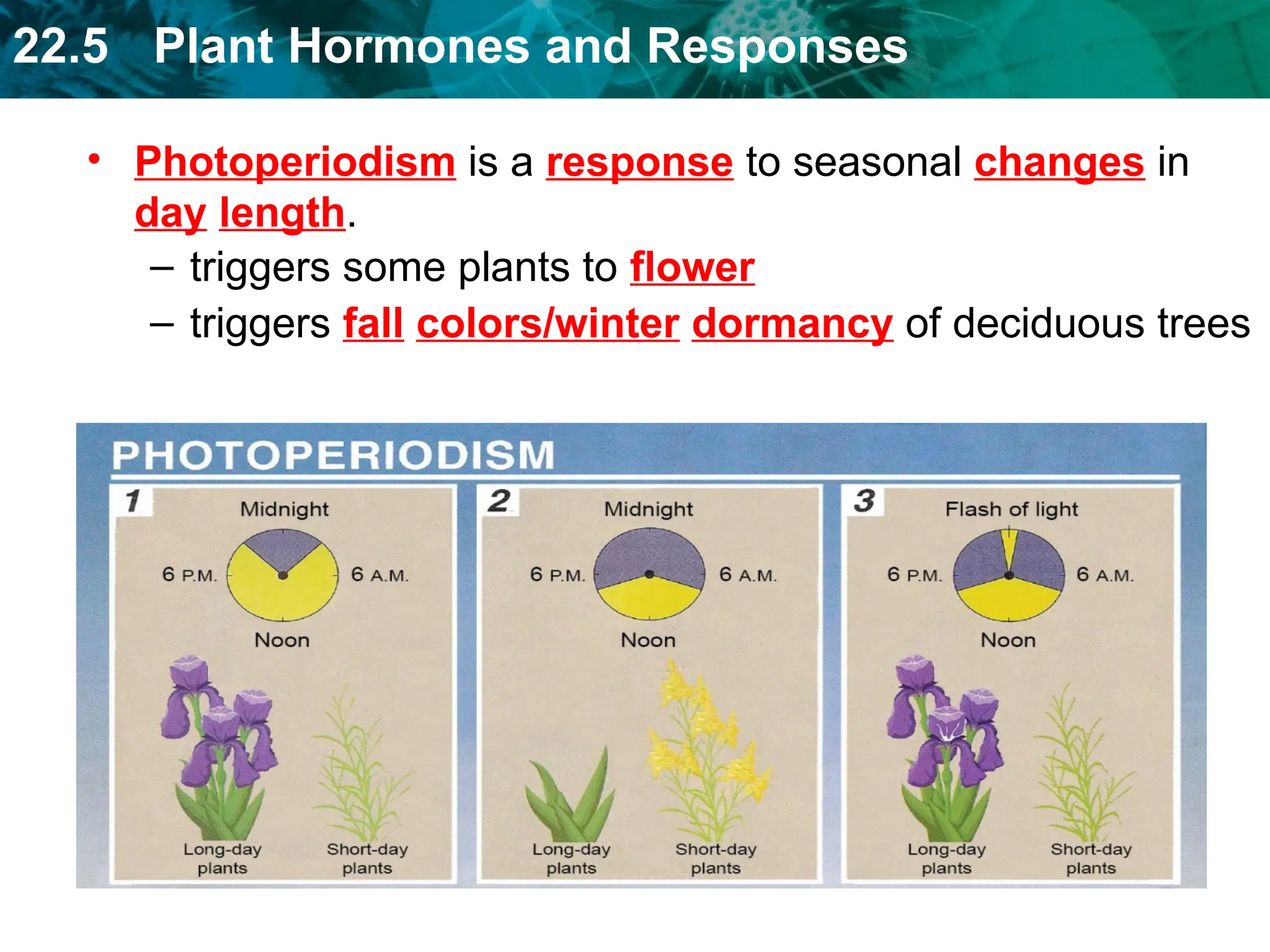 22.5 Plant Hormones and Responses

• Photoperiodism is a response to seasonal changes in day length.
– triggers some plants to flower
– triggers fall colors/winter dormancy of deciduous trees

PHOTOPERIODISM

1
Midnight
6 P.M.
6 A.M.
Noon
Long-day plants
Short-day plants

2
Midnight
6 P.M.
6 A.M.
Noon
Long-day plants
Short-day plants

3
Flash of light
6 P.M.
6 A.M.
Noon
Long-day plants
Short-day plants